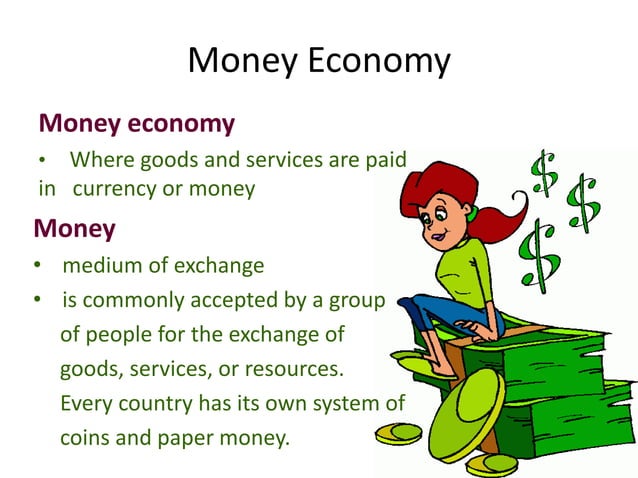 Money Economy

Money economy

• Where goods and services are paid in currency or money

Money

• medium of exchange
• is commonly accepted by a group of people for the exchange of goods, services, or resources. Every country has its own system of coins and paper money.

$ $ $